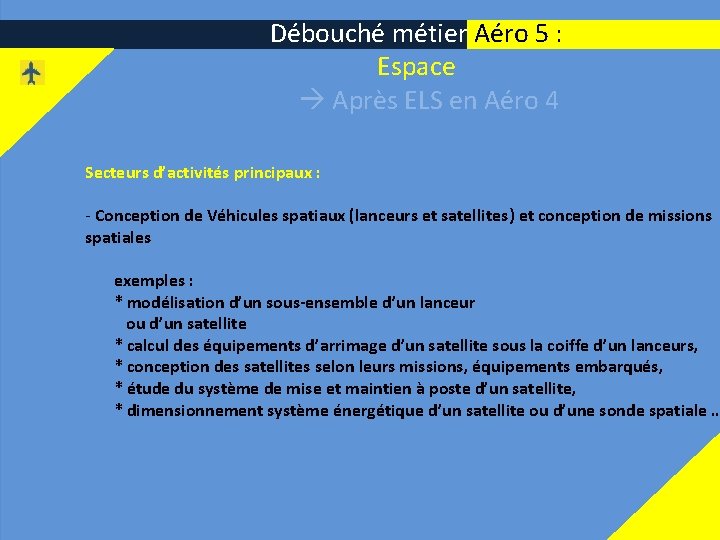 Débouché métier Aéro 5 :

Espace

→ Après ELS en Aéro 4

Secteurs d'activités principaux :

- Conception de Véhicules spatiaux (lanceurs et satellites) et conception de missions spatiales

exemples :
* modélisation d'un sous-ensemble d'un lanceur ou d'un satellite
* calcul des équipements d'arrimage d'un satellite sous la coiffe d'un lanceurs,
* conception des satellites selon leurs missions, équipements embarqués,
* étude du système de mise et maintien à poste d'un satellite,
* dimensionnement système énergétique d'un satellite ou d'une sonde spatiale ..